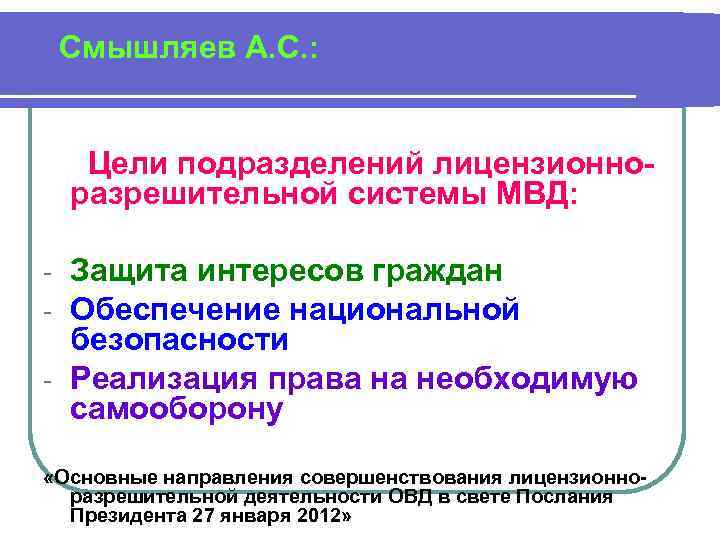 Смышляев А.С.:

Цели подразделений лицензионно-разрешительной системы МВД:

- Защита интересов граждан
- Обеспечение национальной безопасности
- Реализация права на необходимую самооборону

«Основные направления совершенствования лицензионно-разрешительной деятельности ОВД в свете Послания Президента 27 января 2012»